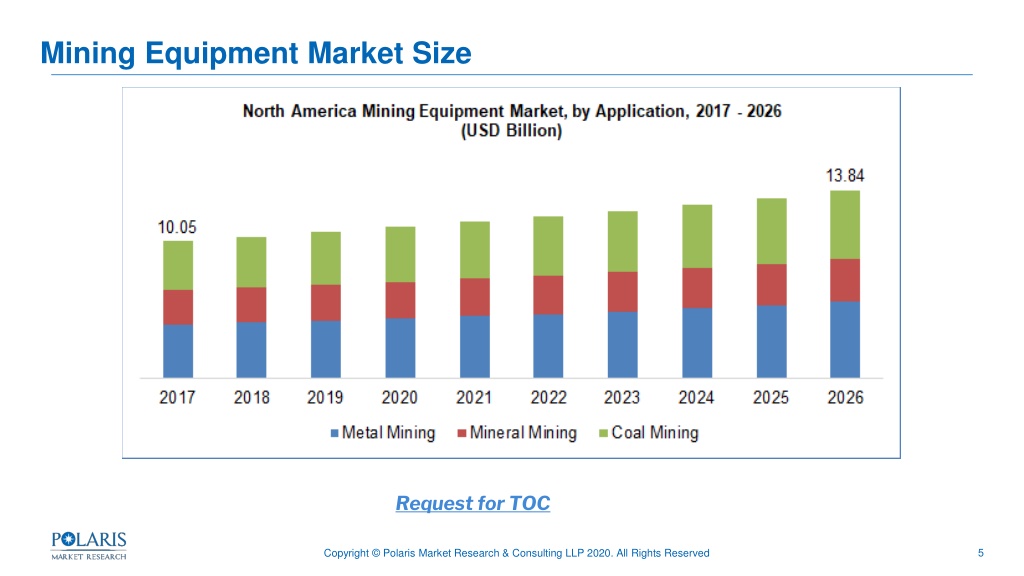 Mining Equipment Market Size

North America Mining Equipment Market, by Application, 2017 - 2026
(USD Billion)

10.05

13.84

2017 2018 2019 2020 2021 2022 2023 2024 2025 2026

Metal Mining Mineral Mining Coal Mining

Request for TOC

POLARIS
MARKET RESEARCH

Copyright © Polaris Market Research & Consulting LLP 2020. All Rights Reserved

5